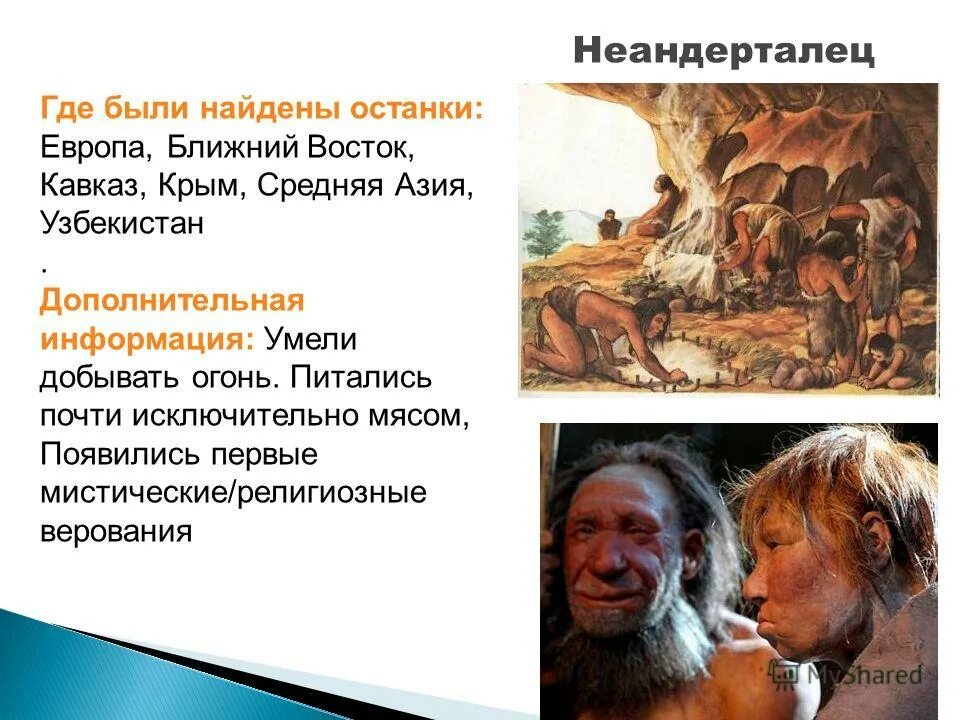 Неандерталец

Где были найдены останки: Европа, Ближний Восток, Кавказ, Крым, Средняя Азия, Узбекистан
.
Дополнительная информация: Умели добывать огонь. Питались почти исключительно мясом, Появились первые мистические/религиозные верования

MyShared